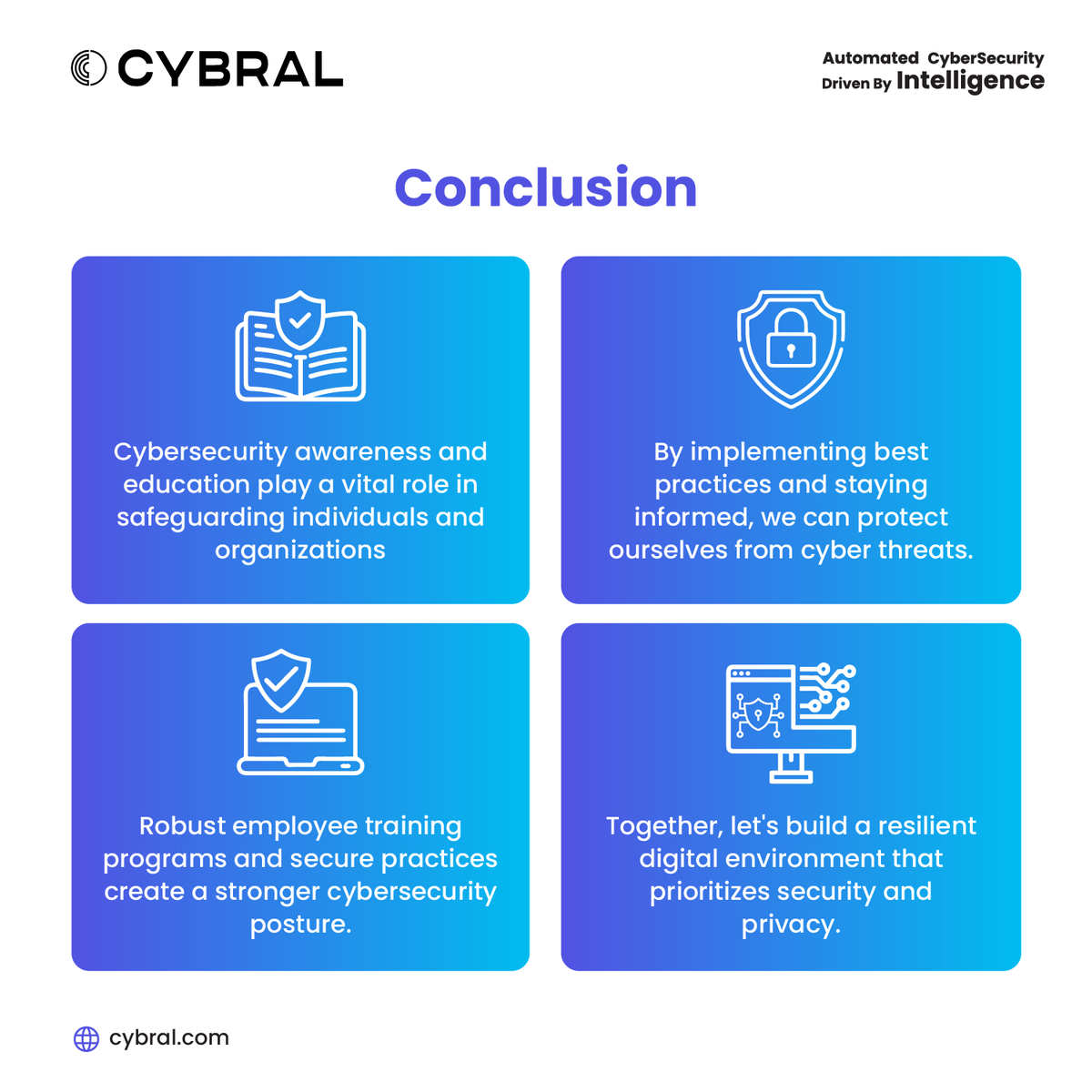 CYBRAL

Automated CyberSecurity
Driven By Intelligence

Conclusion

Cybersecurity awareness and education play a vital role in safeguarding individuals and organizations

By implementing best practices and staying informed, we can protect ourselves from cyber threats.

Robust employee training programs and secure practices create a stronger cybersecurity posture.

Together, let's build a resilient digital environment that prioritizes security and privacy.

cybral.com